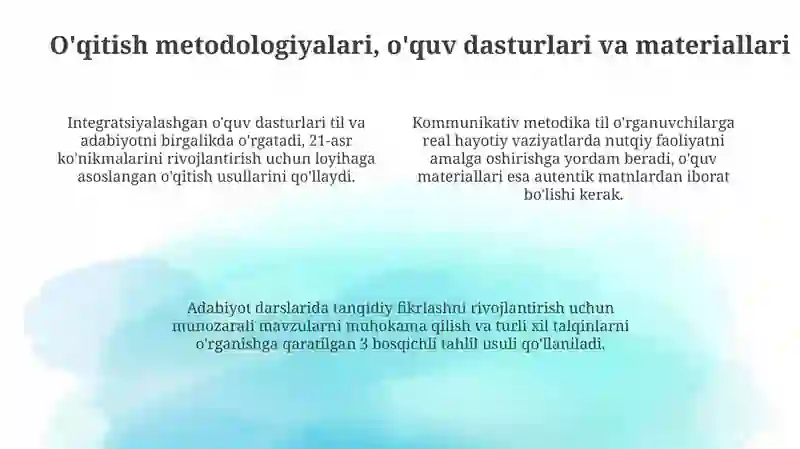 O'qitish metodologiyalari, o'quv dasturlari va materiallari

Integratsiyalashgan o'quv dasturlari til va adabiyotni birgalikda o'rgatadi, 21-asr ko'nikmalarini rivojlantirish uchun loyihaga asoslangan o'qitish usullarini qo'llaydi.

Kommunikativ metodika til o'rganuvchilarga real hayotiy vaziyatlarda nutqiy faoliyatni amalga oshirishga yordam beradi, o'quv materiallari esa autentik matnlardan iborat bo'lishi kerak.

Adabiyot darslarida tanqidiy fikrlashni rivojlantirish uchun munozarali mavzularni muhokama qilish va turli xil talqinlarni o'rganishga qaratilgan 3 bosqichli tahlil usuli qo'llaniladi.